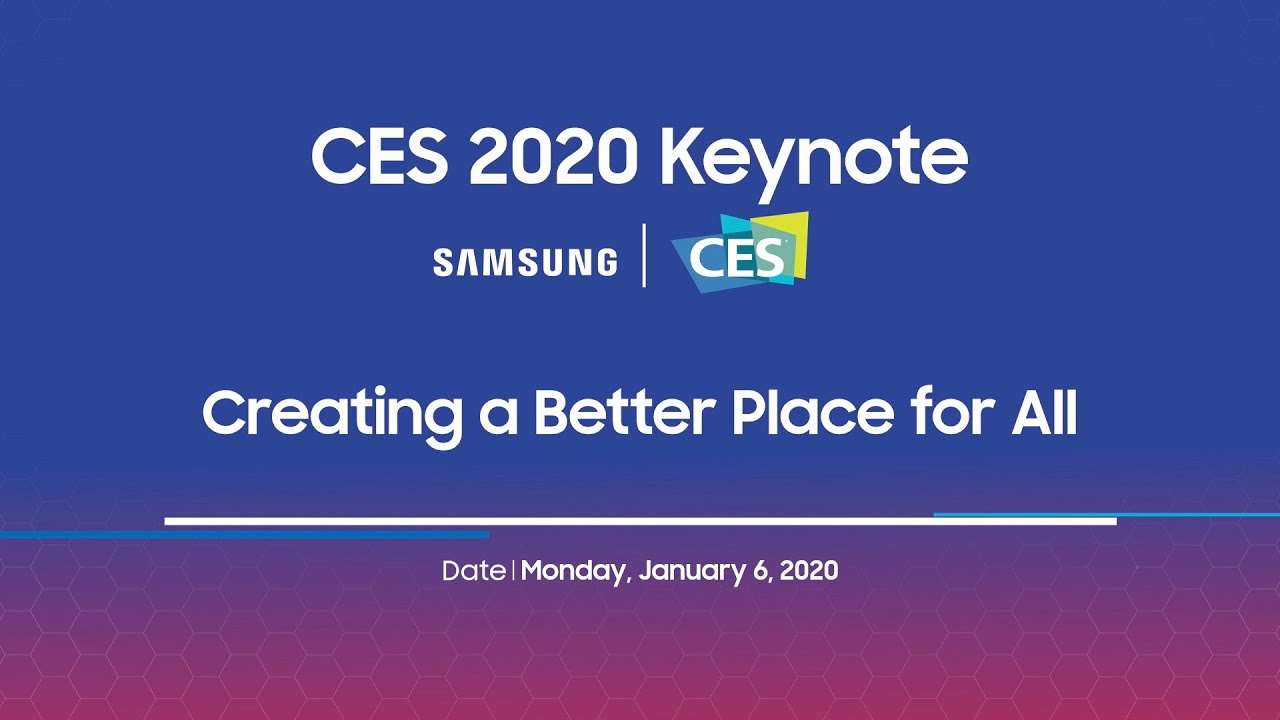 CES 2020 Keynote

SAMSUNG | CES

Creating a Better Place for All

Date | Monday, January 6, 2020